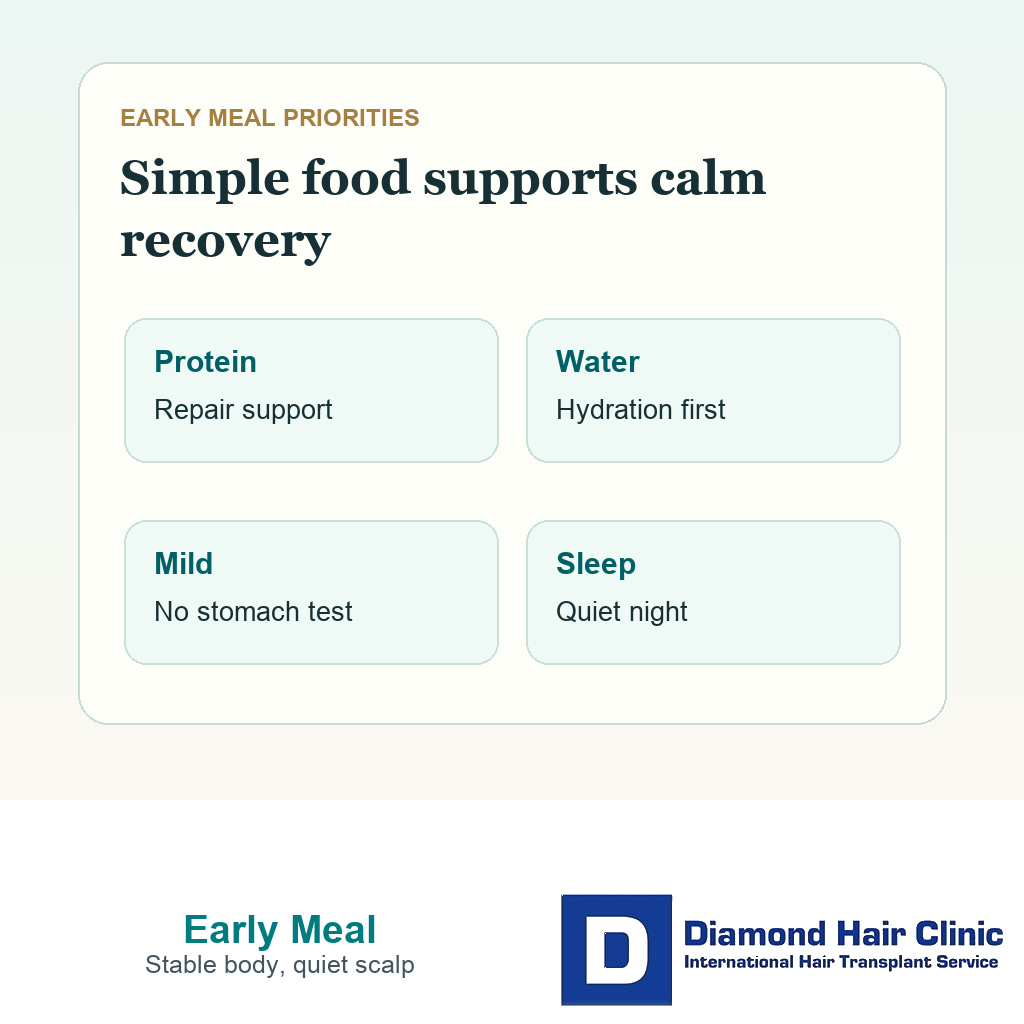 EARLY MEAL PRIORITIES

Simple food supports calm recovery

Protein
Repair support

Water
Hydration first

Mild
No stomach test

Sleep
Quiet night

Early Meal
Stable body, quiet scalp

D
Diamond Hair Clinic
International Hair Transplant Service